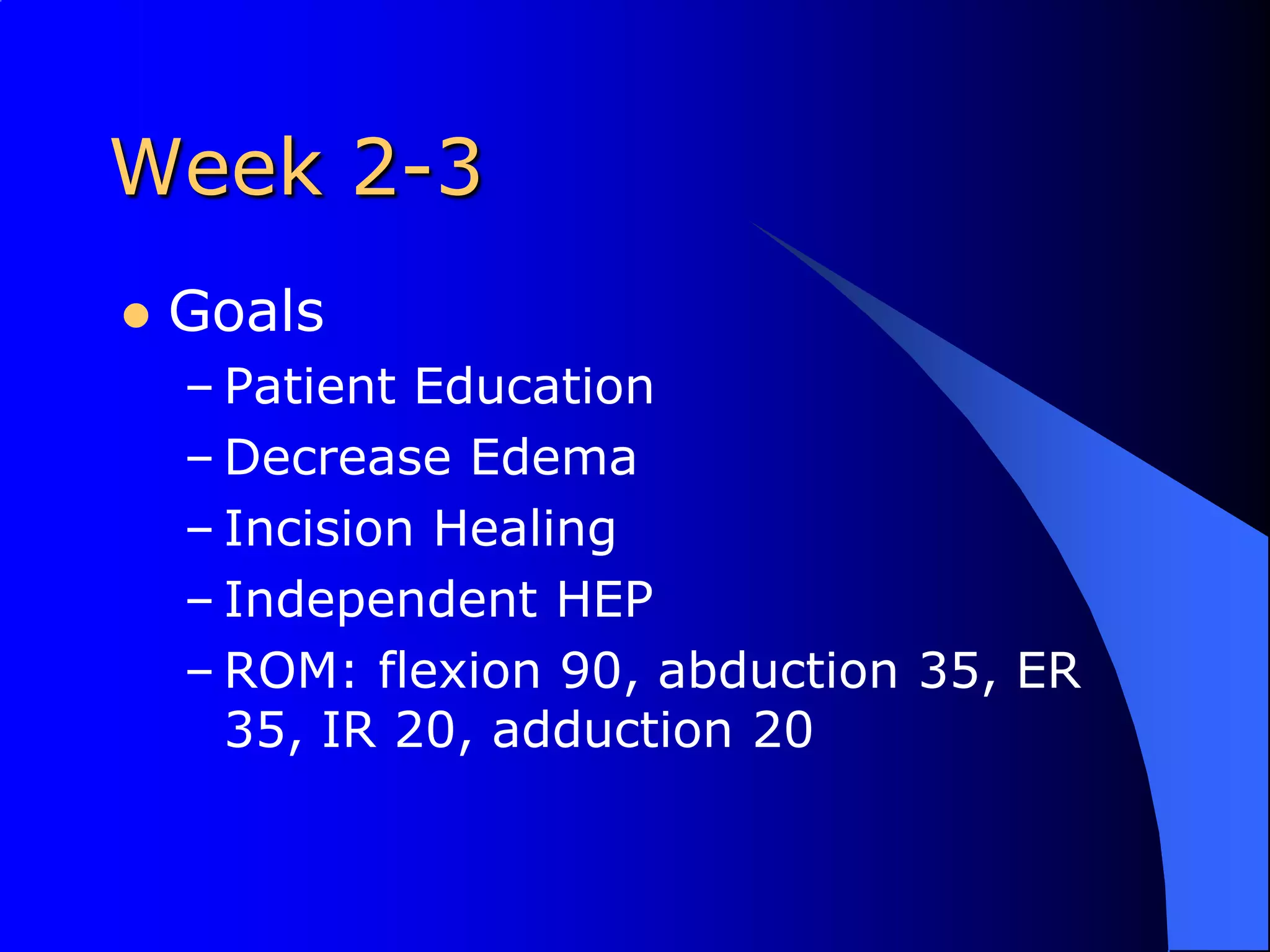 Week 2-3

• Goals
– Patient Education
– Decrease Edema
– Incision Healing
– Independent HEP
– ROM: flexion 90, abduction 35, ER 35, IR 20, adduction 20